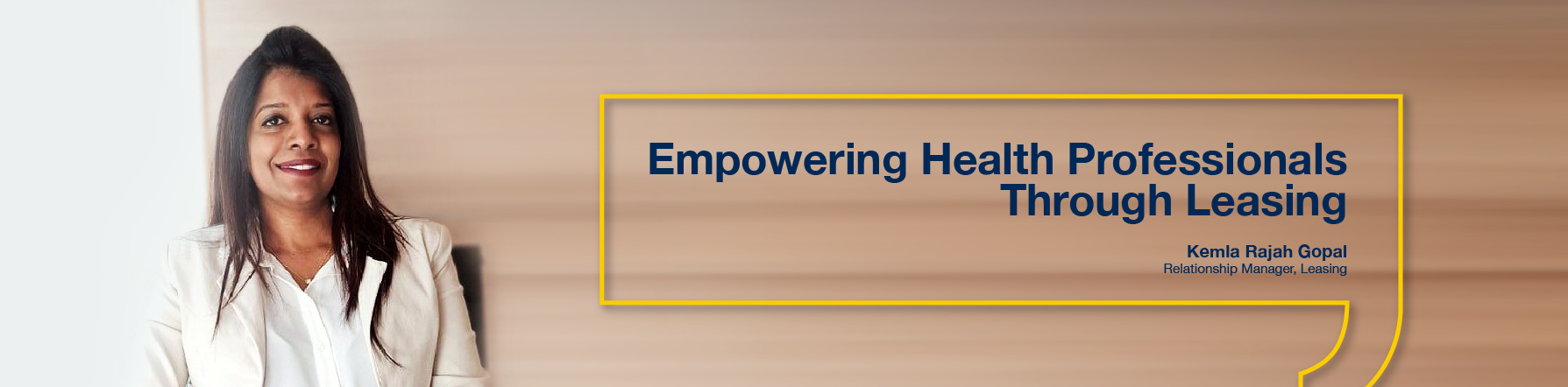 Empowering Health Professionals Through Leasing

Kemla Rajah Gopal
Relationship Manager, Leasing